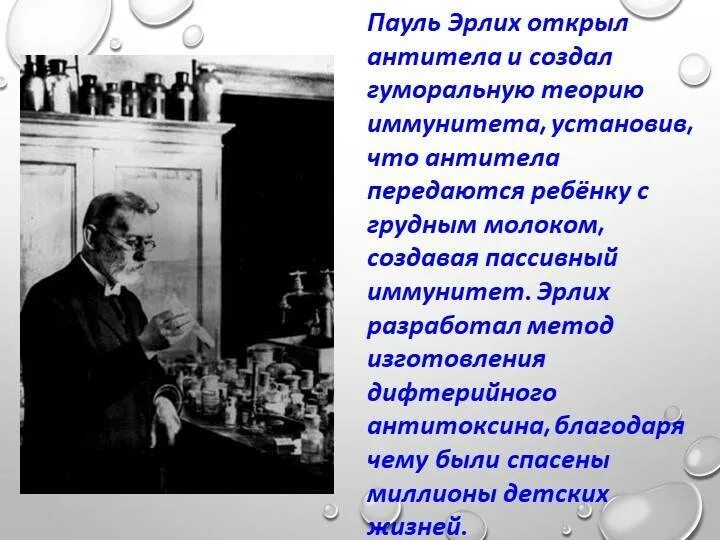 Пауль Эрлих открыл антитела и создал гуморальную теорию иммунитета, установив, что антитела передаются ребёнку с грудным молоком, создавая пассивный иммунитет. Эрлих разработал метод изготовления дифтерийного антитоксина, благодаря чему были спасены миллионы детских жизней.